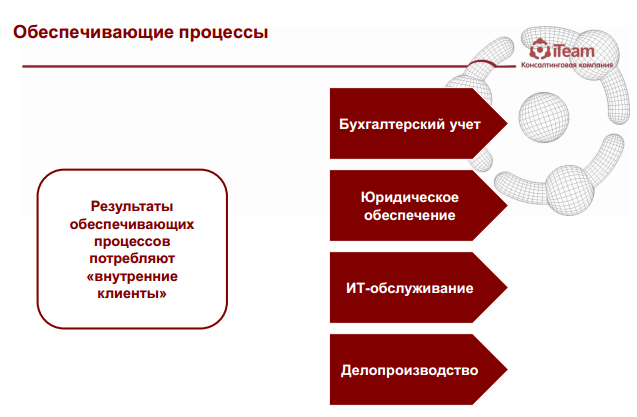 Обеспечивающие процессы

iTeam
Консалтинговая компания

Результаты обеспечивающих процессов потребляют «внутренние клиенты»

Бухгалтерский учет

Юридическое обеспечение

ИТ-обслуживание

Делопроизводство